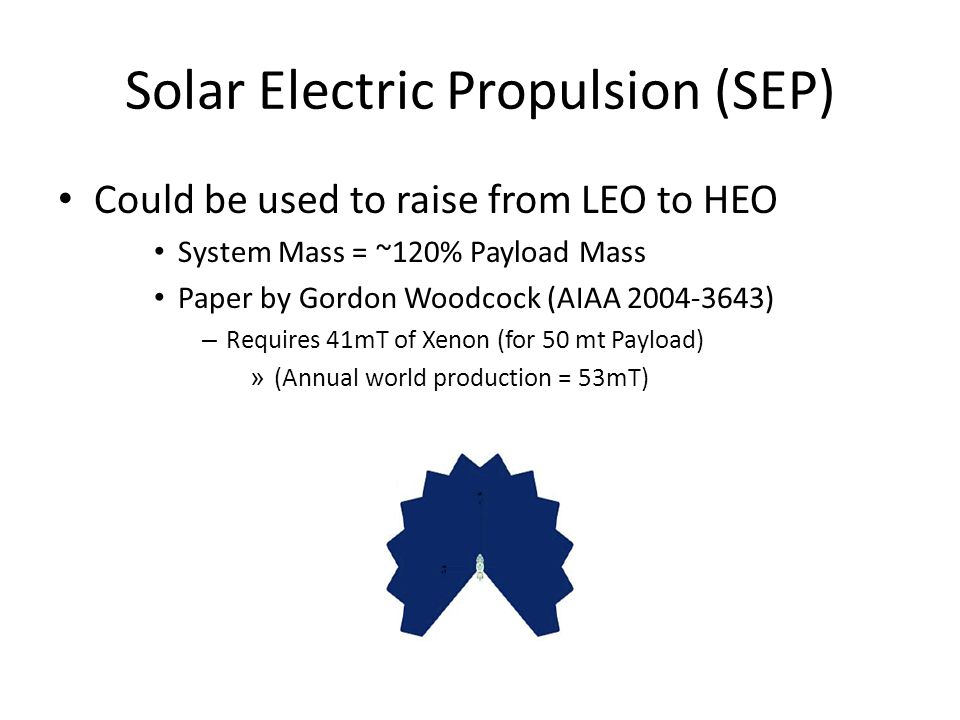 Solar Electric Propulsion (SEP)

• Could be used to raise from LEO to HEO

• System Mass = ~120% Payload Mass

• Paper by Gordon Woodcock (AIAA 2004-3643)

– Requires 41mT of Xenon (for 50 mt Payload)

» (Annual world production = 53mT)